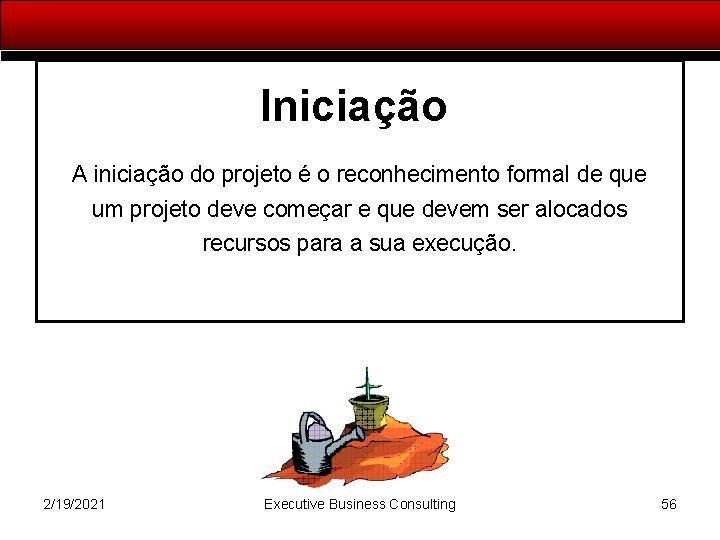 Iniciação

A iniciação do projeto é o reconhecimento formal de que um projeto deve começar e que devem ser alocados recursos para a sua execução.

2/19/2021

Executive Business Consulting

56